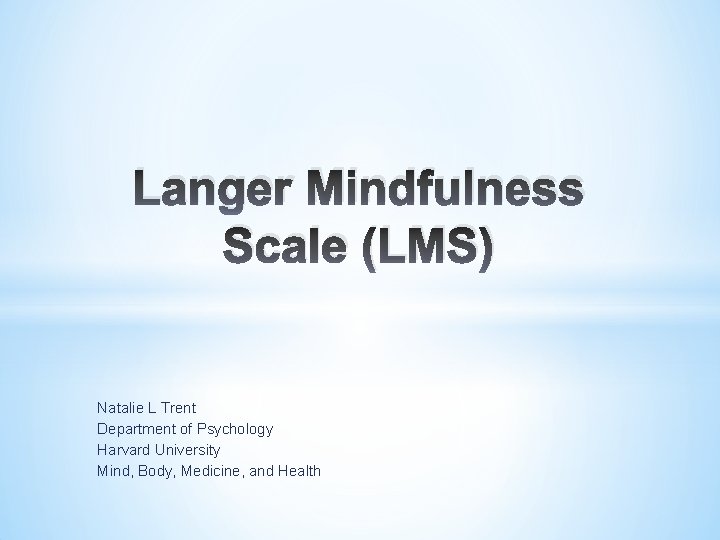 Langer Mindfulness Scale (LMS)

Natalie L Trent
Department of Psychology
Harvard University
Mind, Body, Medicine, and Health